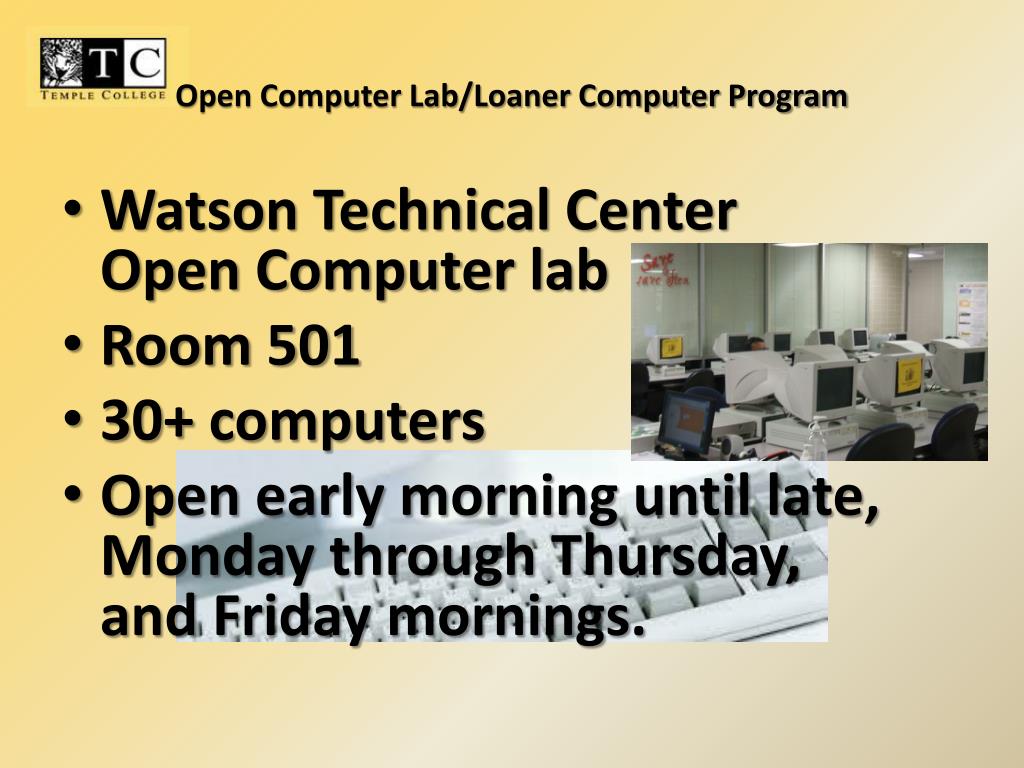 TC
TEMPLE COLLEGE
Open Computer Lab/Loaner Computer Program

• Watson Technical Center Open Computer lab
• Room 501
• 30+ computers
• Open early morning until late, Monday through Thursday, and Friday mornings.